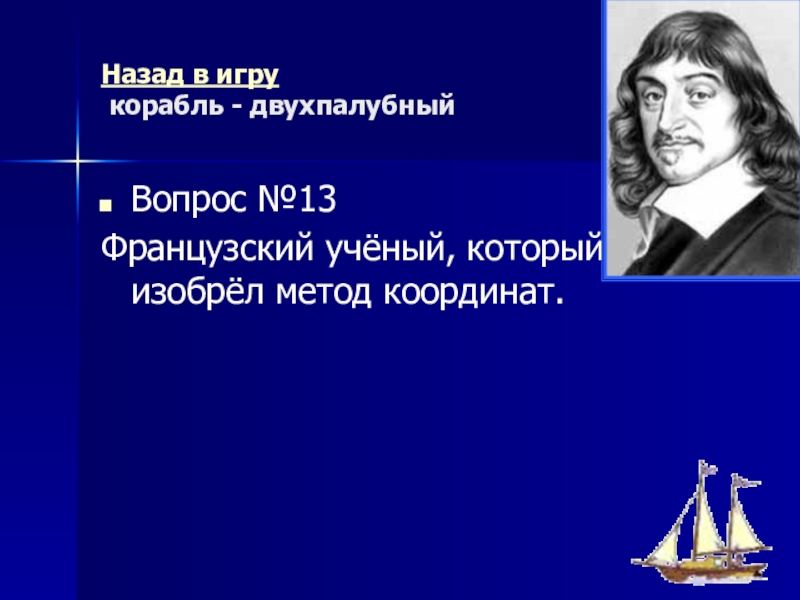 Назад в игру
корабль - двухпалубный

Вопрос №13
Французский учёный, который изобрёл метод координат.